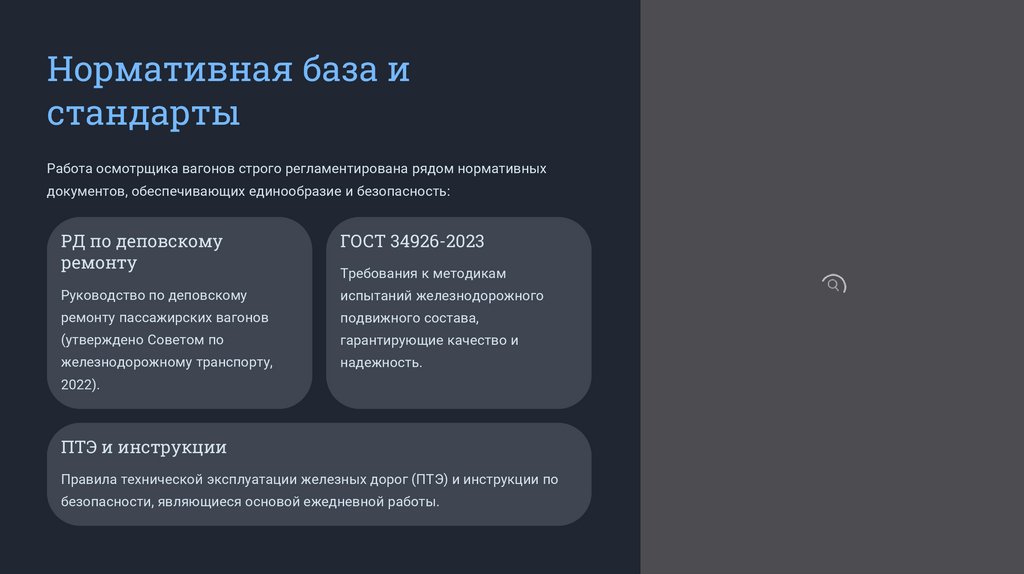 Нормативная база и стандарты

Работа осмотрщика вагонов строго регламентирована рядом нормативных документов, обеспечивающих единообразие и безопасность:

РД по деповскому ремонту

Руководство по деповскому ремонту пассажирских вагонов (утверждено Советом по железнодорожному транспорту, 2022).

ГОСТ 34926-2023

Требования к методикам испытаний железнодорожного подвижного состава, гарантирующие качество и надежность.

ПТЭ и инструкции

Правила технической эксплуатации железных дорог (ПТЭ) и инструкции по безопасности, являющиеся основой ежедневной работы.